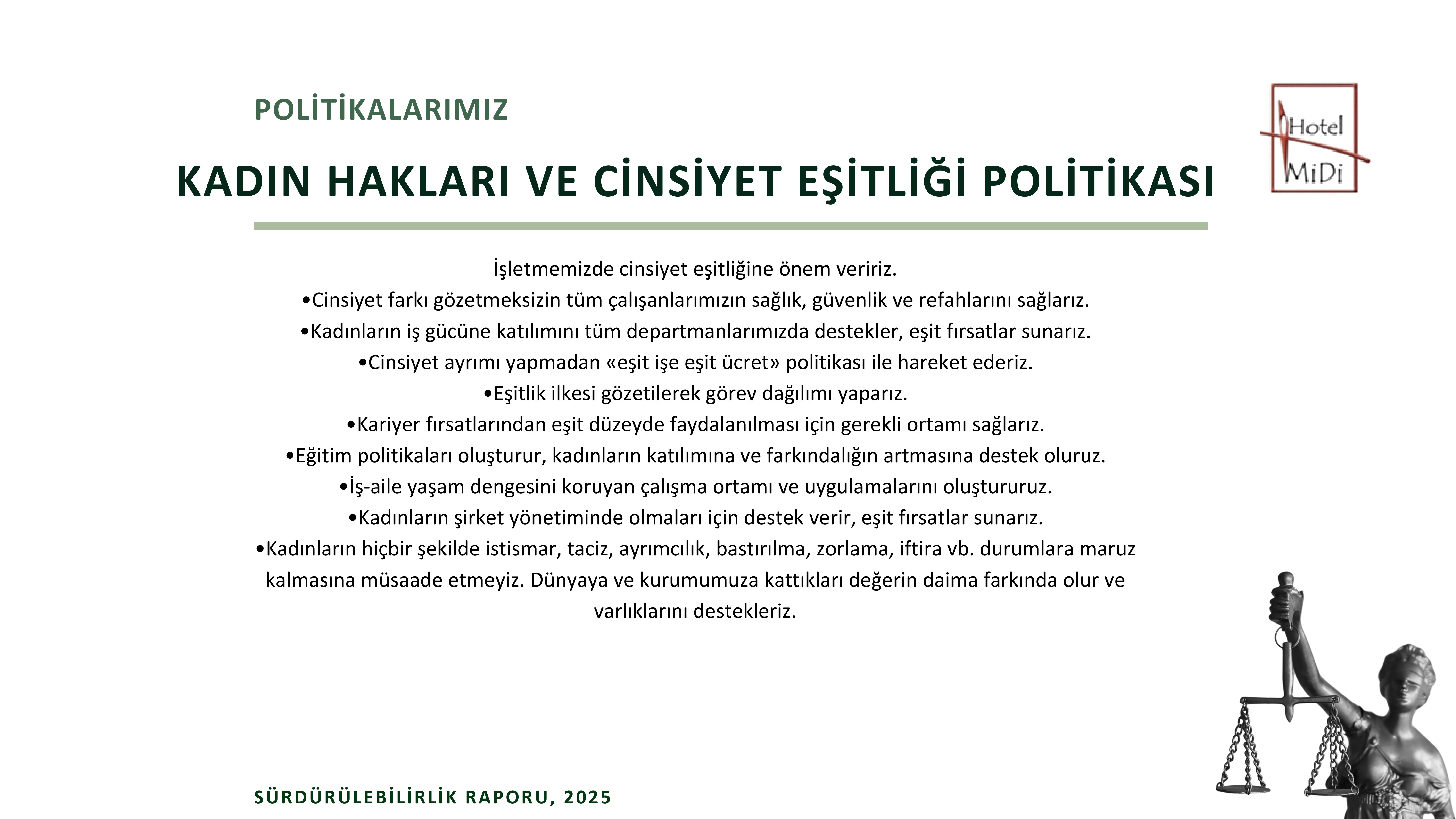 POLİTİKALARIMIZ

Hotel MiDi

KADIN HAKLARI VE CİNSİYET EŞİTLİĞİ POLİTİKASI

İşletmemizde cinsiyet eşitliğine önem veririz.
•Cinsiyet farkı gözetmeksizin tüm çalışanlarımızın sağlık, güvenlik ve refahlarını sağlarız.
•Kadınların iş gücüne katılımını tüm departmanlarımızda destekler, eşit fırsatlar sunarız.
•Cinsiyet ayrımı yapmadan «eşit işe eşit ücret» politikası ile hareket ederiz.
•Eşitlik ilkesi gözetilerek görev dağılımı yaparız.
•Kariyer fırsatlarından eşit düzeyde faydalanılması için gerekli ortamı sağlarız.
•Eğitim politikaları oluşturur, kadınların katılımına ve farkındalığın artmasına destek oluruz.
•İş-aile yaşam dengesini koruyan çalışma ortamı ve uygulamalarını oluştururuz.
•Kadınların şirket yönetiminde olmaları için destek verir, eşit fırsatlar sunarız.
•Kadınların hiçbir şekilde istismar, taciz, ayrımcılık, bastırılma, zorlama, iftira vb. durumlara maruz kalmasına müsaade etmeyiz. Dünyaya ve kurumumuza kattıkları değerin daima farkında olur ve varlıklarını destekleriz.

SÜRDÜRÜLEBİLİRLİK RAPORU, 2025